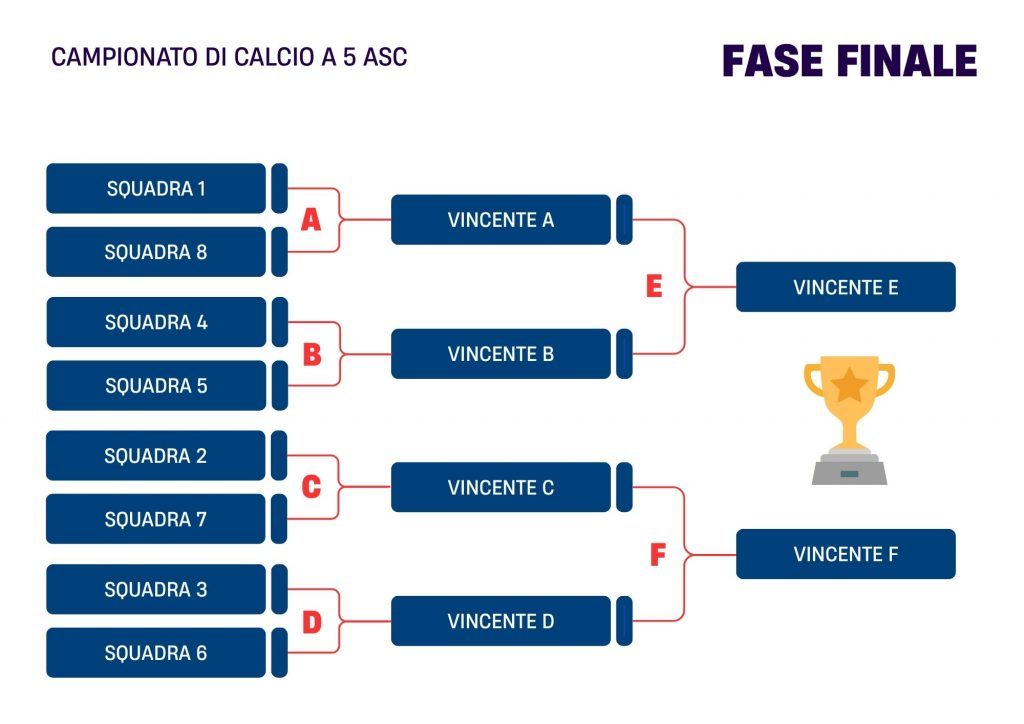 CAMPIONATO DI CALCIO A 5 ASC

FASE FINALE

SQUADRA 1
SQUADRA 8
A
SQUADRA 4
SQUADRA 5
B
SQUADRA 2
SQUADRA 7
C
SQUADRA 3
SQUADRA 6
D

VINCENTE A
VINCENTE B
E
VINCENTE C
VINCENTE D
F

VINCENTE E
VINCENTE F